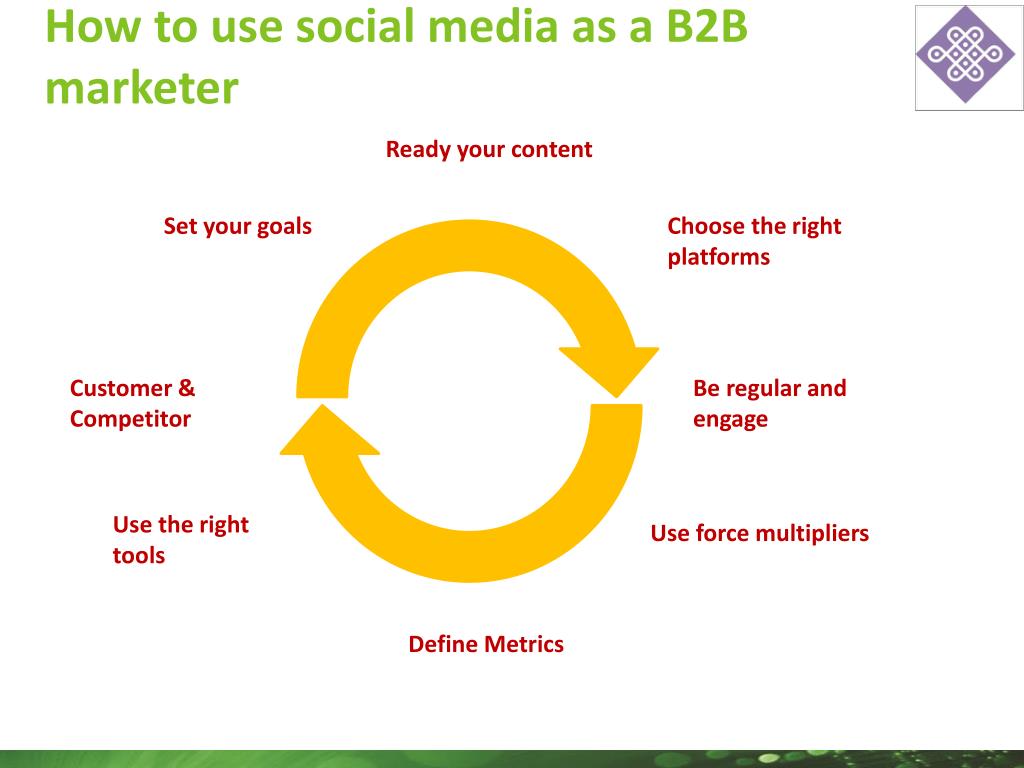 How to use social media as a B2B marketer

Ready your content

Set your goals

Choose the right platforms

Customer & Competitor

Be regular and engage

Use the right tools

Use force multipliers

Define Metrics